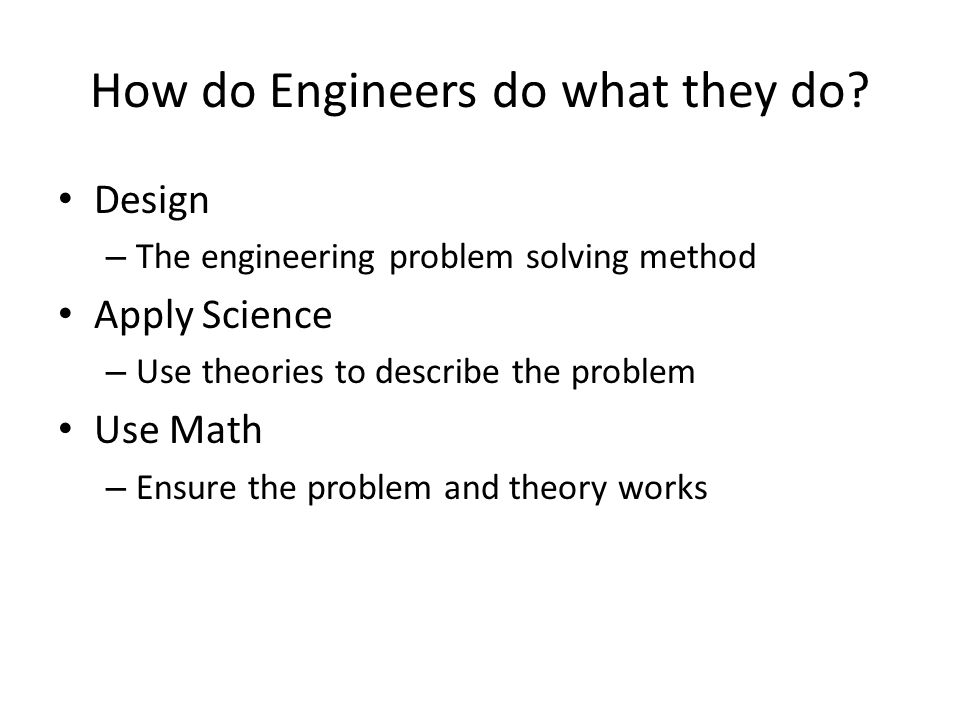 How do Engineers do what they do?

• Design
– The engineering problem solving method
• Apply Science
– Use theories to describe the problem
• Use Math
– Ensure the problem and theory works